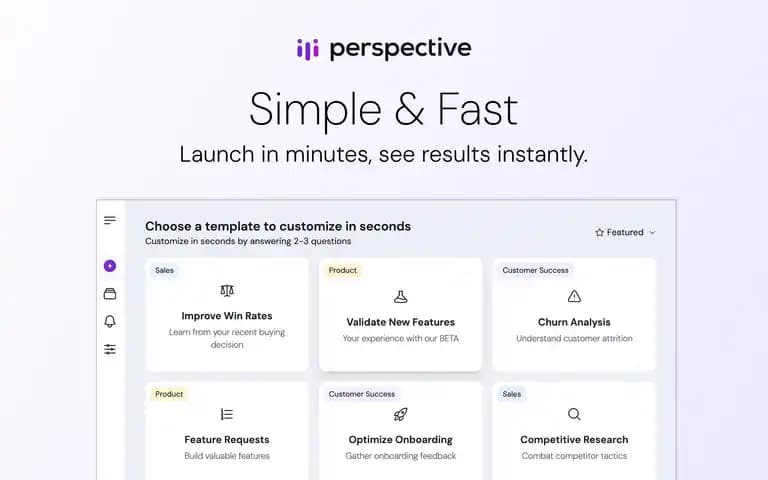 perspective

Simple & Fast

Launch in minutes, see results instantly.

Choose a template to customize in seconds
Customize in seconds by answering 2-3 questions

Featured

Sales
Improve Win Rates
Learn from your recent buying decision

Product
Validate New Features
Your experience with our BETA

Customer Success
Churn Analysis
Understand customer attrition

Product
Feature Requests
Build valuable features

Customer Success
Optimize Onboarding
Gather onboarding feedback

Sales
Competitive Research
Combat competitor tactics